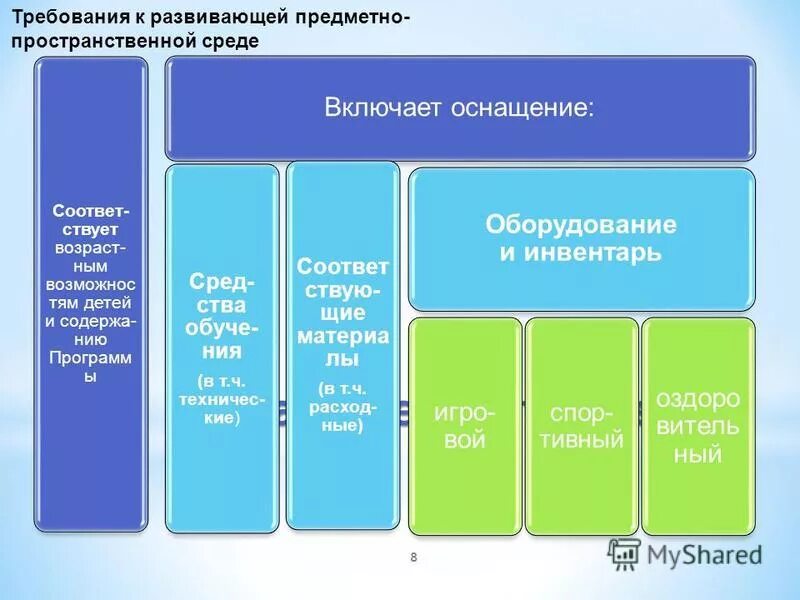 Требования к развивающей предметно-пространственной среде

Соответствует возрастным возможностям детей и содержанию Программы

Включает оснащение:

Средства обучения (в т.ч. технические)

Соответствующие материалы (в т.ч. расходные)

Оборудование и инвентарь

игровой

спортивный

оздоровительный

8

MyShared